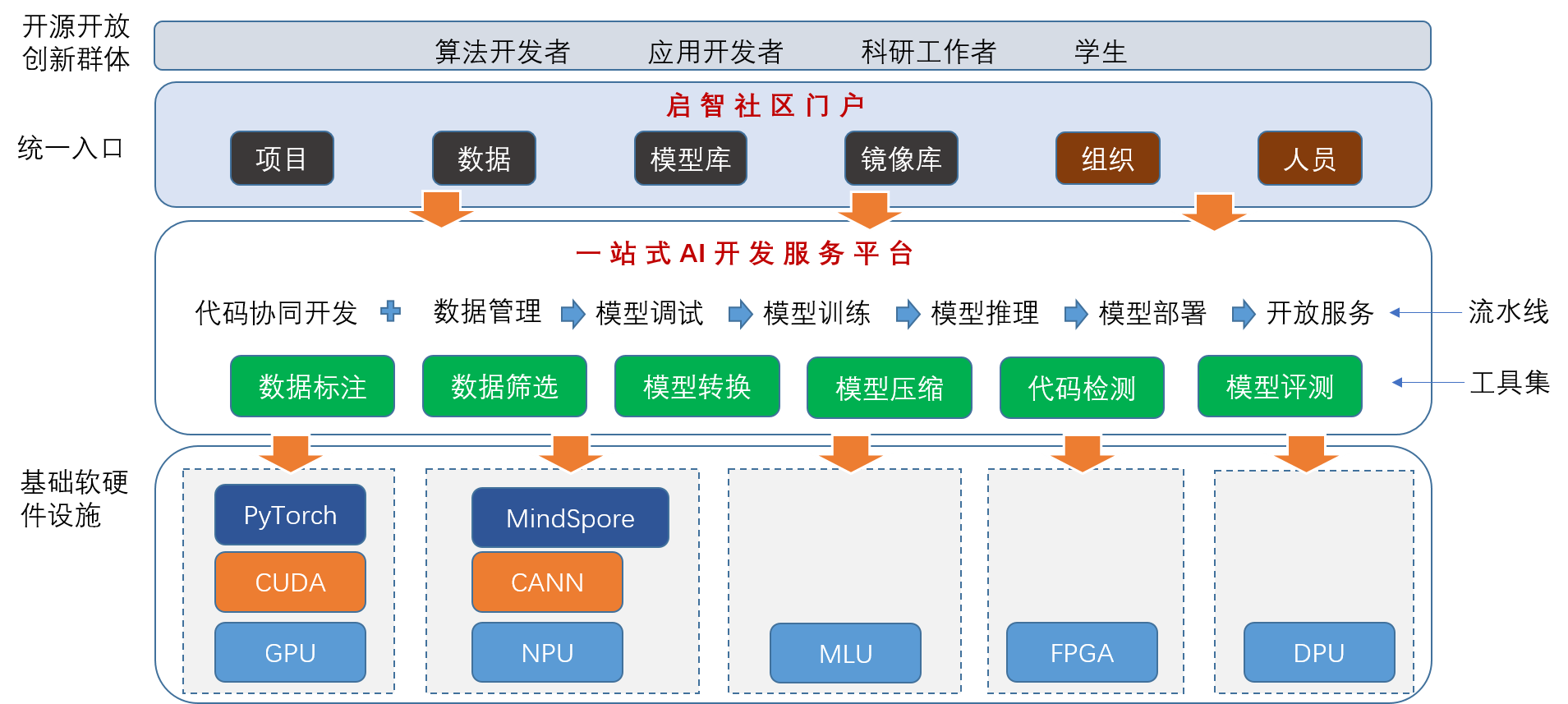 开源开放创新群体

算法开发者 应用开发者 科研工作者 学生

统一入口

启智社区门户

项目 数据 模型库 镜像库 组织 人员

一站式AI开发服务平台

代码协同开发 数据管理 模型调试 模型训练 模型推理 模型部署 开放服务

流水线

数据标注 数据筛选 模型转换 模型压缩 代码检测 模型评测

工具集

基础软硬件设施

PyTorch
CUDA
GPU

MindSpore
CANN
NPU

MLU

FPGA

DPU